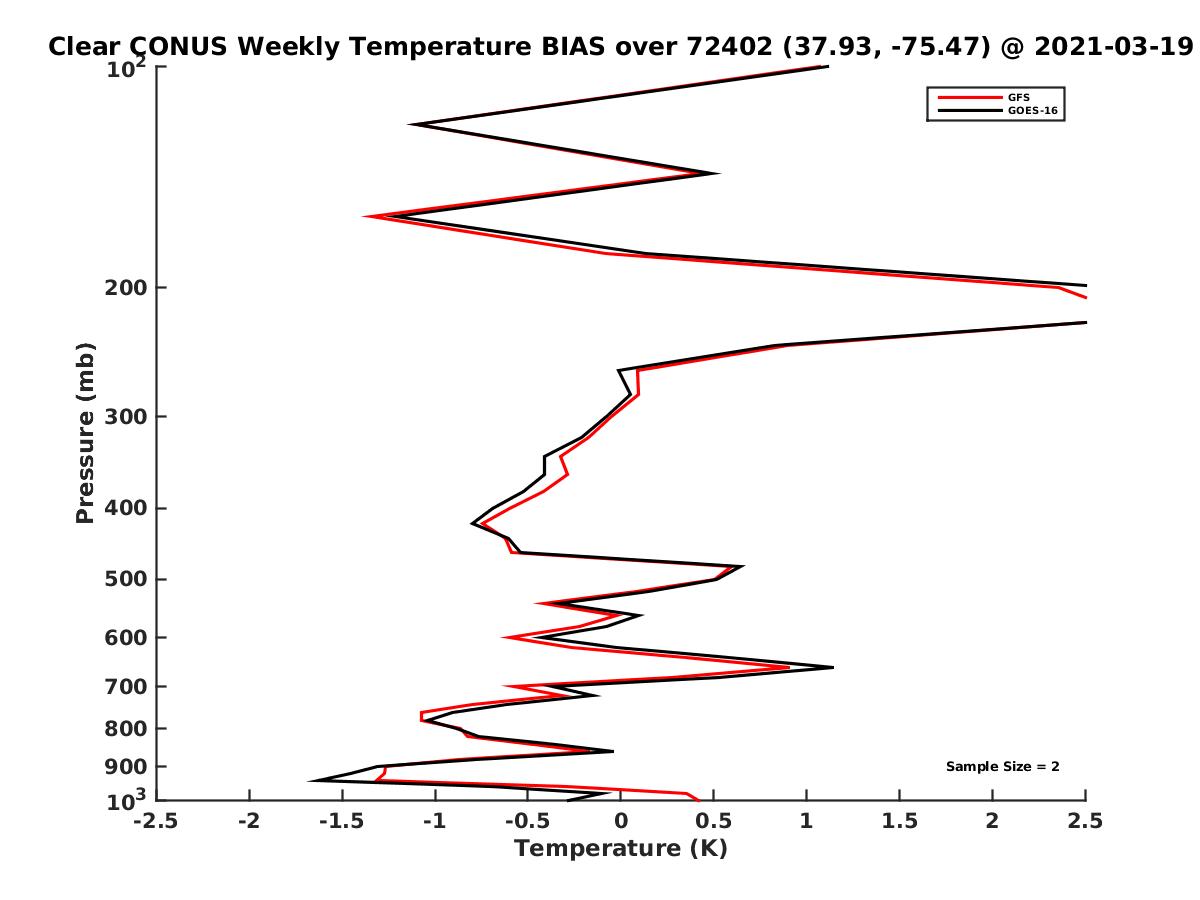 Clear CONUS Weekly Temperature BIAS over 72402 (37.93, -75.47) @ 2021-03-19

GFS
GOES-16

Pressure (mb)

$10^2$
200
300
400
500
600
700
800
900
$10^3$

Sample Size = 2

-2.5
-2
-1.5
-1
-0.5
0
0.5
1
1.5
2
2.5
Temperature (K)